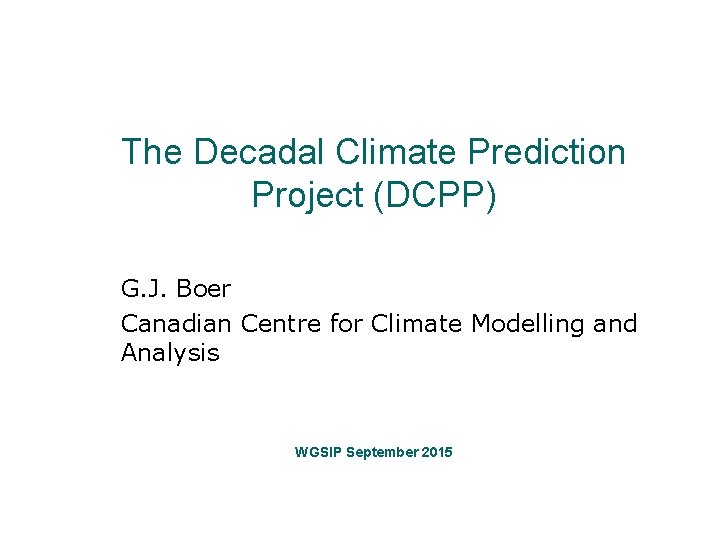 The Decadal Climate Prediction Project (DCPP)

G.J. Boer

Canadian Centre for Climate Modelling and Analysis

WGSIP September 2015